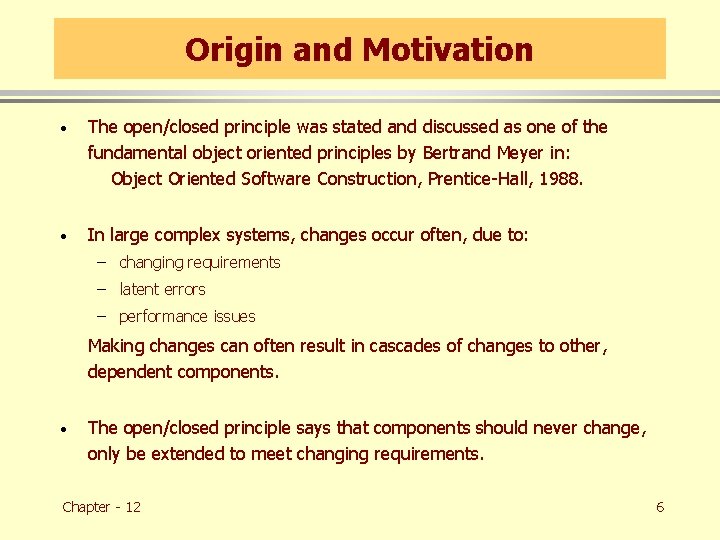 Origin and Motivation

• The open/closed principle was stated and discussed as one of the fundamental object oriented principles by Bertrand Meyer in:
Object Oriented Software Construction, Prentice-Hall, 1988.

• In large complex systems, changes occur often, due to:
– changing requirements
– latent errors
– performance issues

Making changes can often result in cascades of changes to other, dependent components.

• The open/closed principle says that components should never change, only be extended to meet changing requirements.

Chapter - 12

6